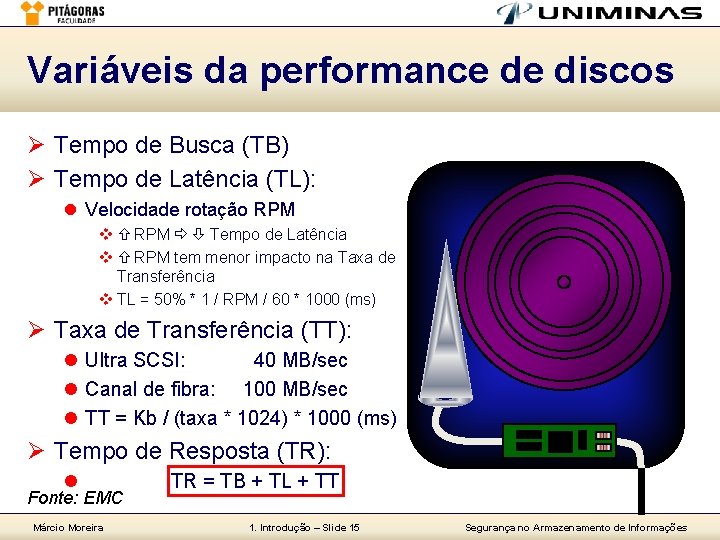 PITÁGORAS FACULDADE

UNIMINAS

Variáveis da performance de discos

➢ Tempo de Busca (TB)
➢ Tempo de Latência (TL):
● Velocidade rotação RPM
❖ ⇧ RPM ⇨ ⇩ Tempo de Latência
❖ ⇧ RPM tem menor impacto na Taxa de Transferência
❖ TL = 50% * 1 / RPM / 60 * 1000 (ms)
➢ Taxa de Transferência (TT):
● Ultra SCSI: 40 MB/sec
● Canal de fibra: 100 MB/sec
● TT = Kb / (taxa * 1024) * 1000 (ms)
➢ Tempo de Resposta (TR):
● TR = TB + TL + TT

Fonte: EMC

Márcio Moreira

1. Introdução – Slide 15

Segurança no Armazenamento de Informações